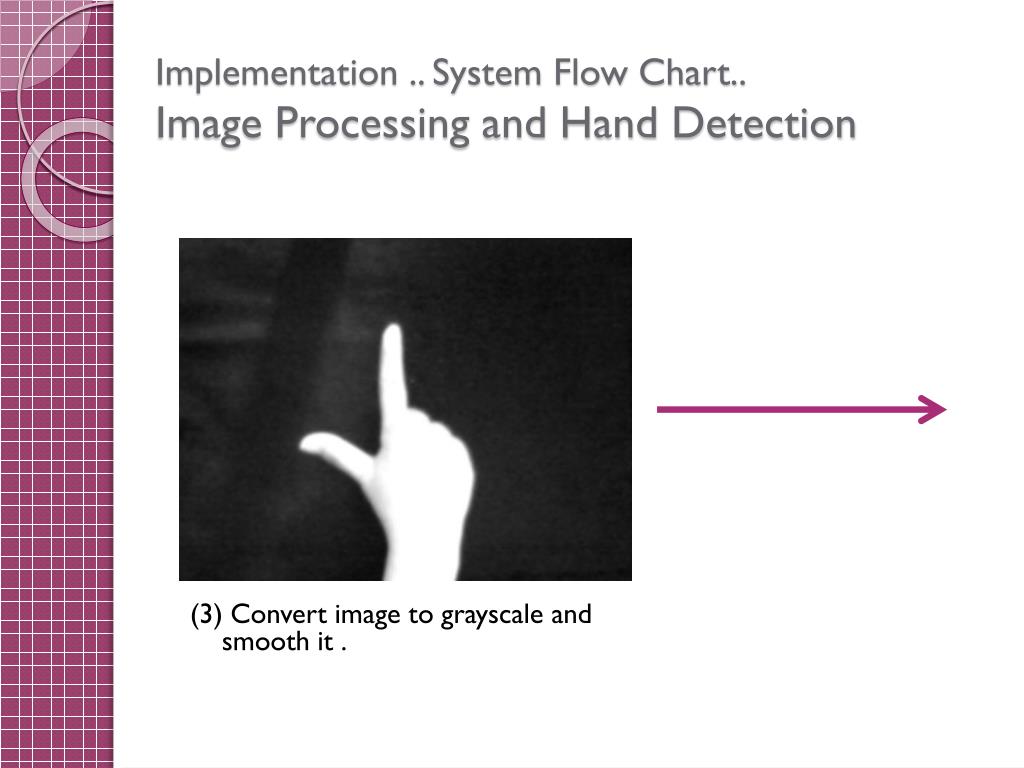 Implementation .. System Flow Chart..
Image Processing and Hand Detection

(3) Convert image to grayscale and smooth it .